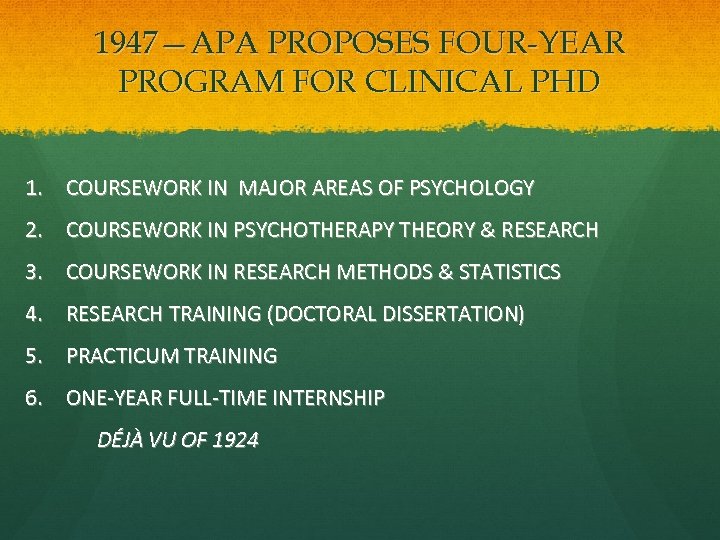 1947 – APA PROPOSES FOUR-YEAR PROGRAM FOR CLINICAL PHD

1. COURSEWORK IN MAJOR AREAS OF PSYCHOLOGY
2. COURSEWORK IN PSYCHOTHERAPY THEORY & RESEARCH
3. COURSEWORK IN RESEARCH METHODS & STATISTICS
4. RESEARCH TRAINING (DOCTORAL DISSERTATION)
5. PRACTICUM TRAINING
6. ONE-YEAR FULL-TIME INTERNSHIP

DÉJÀ VU OF 1924